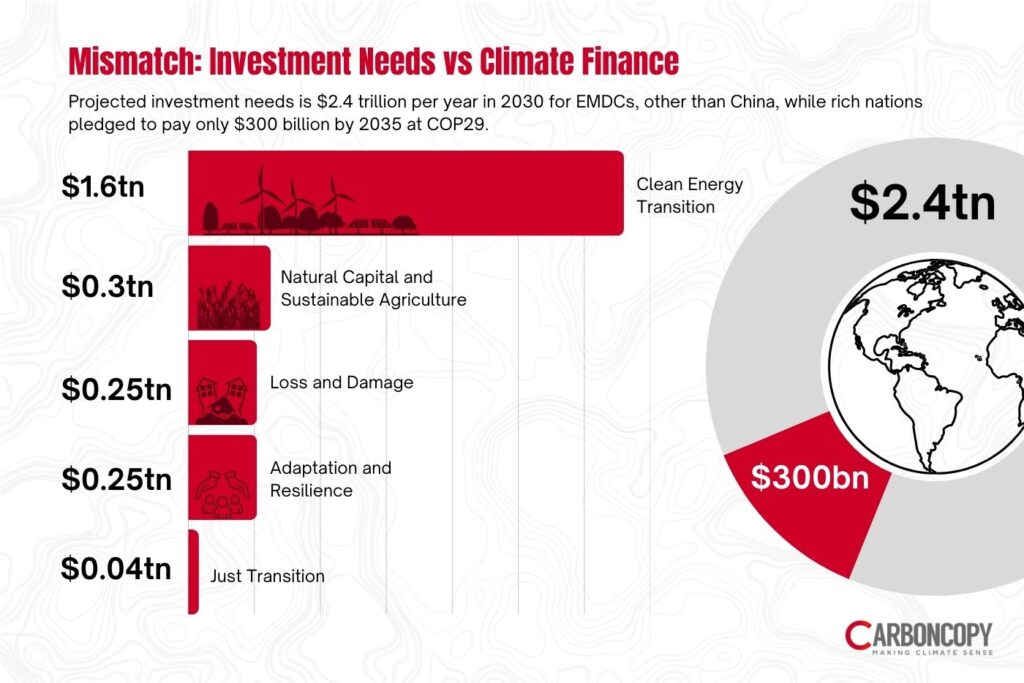 Mismatch: Investment Needs vs Climate Finance

Projected investment needs is $2.4 trillion per year in 2030 for EMDCs, other than China, while rich nations pledged to pay only $300 billion by 2035 at COP29.

$1.6tn Clean Energy Transition

$0.3tn Natural Capital and Sustainable Agriculture

$0.25tn Loss and Damage

$0.25tn Adaptation and Resilience

$0.04tn Just Transition

$2.4tn

$300bn

CARBONCOPY
MAKING CLIMATE SENSE